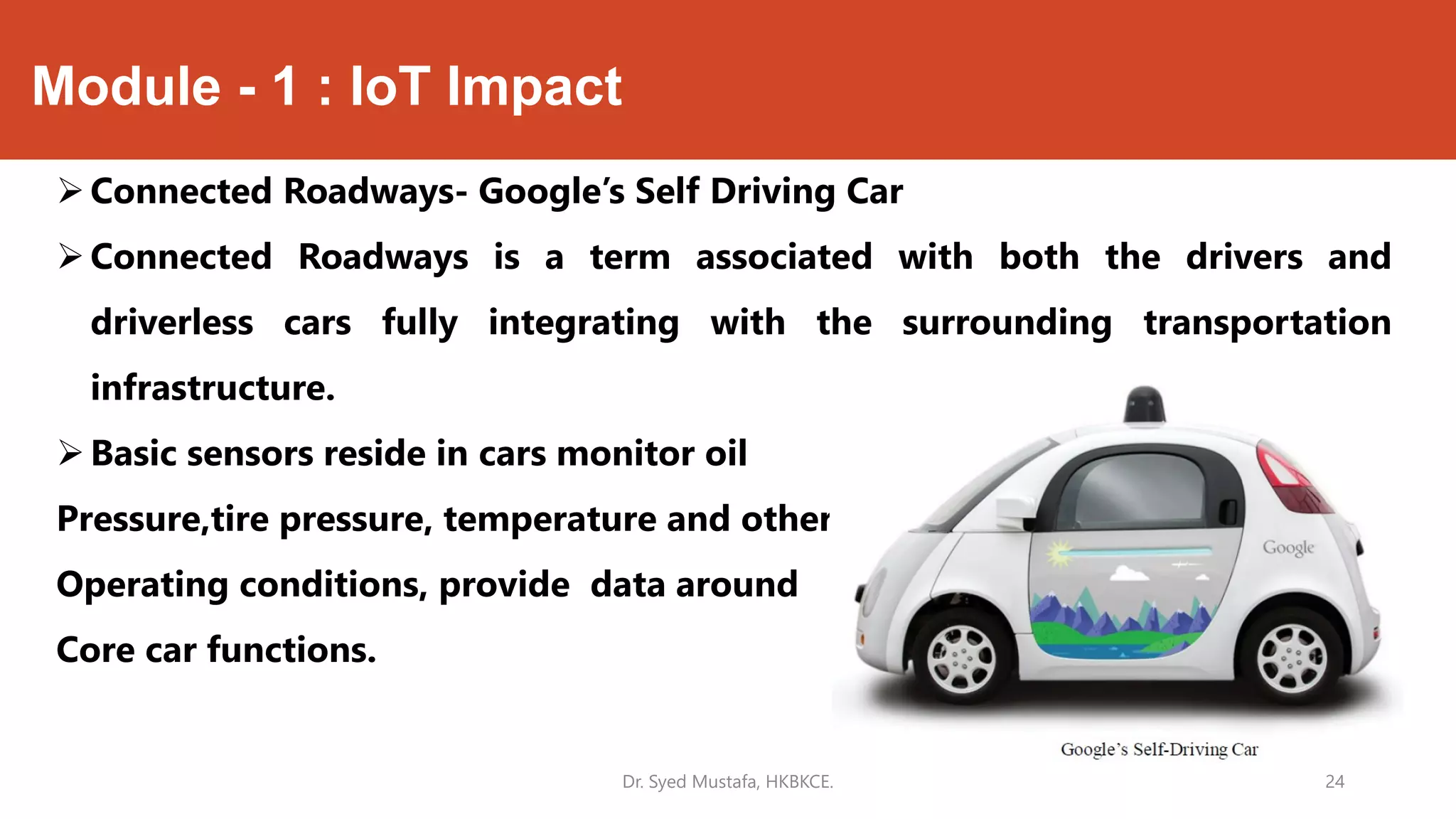 Module - 1 : IoT Impact

➢ Connected Roadways- Google's Self Driving Car

➢ Connected Roadways is a term associated with both the drivers and driverless cars fully integrating with the surrounding transportation infrastructure.

➢ Basic sensors reside in cars monitor oil Pressure,tire pressure, temperature and other Operating conditions, provide data around Core car functions.

Google

Google's Self-Driving Car

Dr. Syed Mustafa, HKBKCE.

24